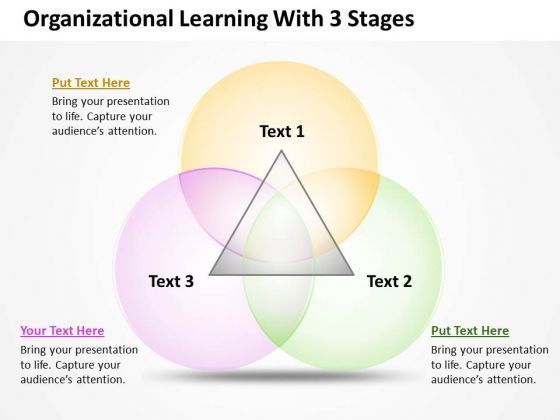 Organizational Learning With 3 Stages

Put Text Here
Bring your presentation to life. Capture your audience's attention.

Text 1

Text 3

Text 2

Your Text Here
Bring your presentation to life. Capture your audience's attention.

Put Text Here
Bring your presentation to life. Capture your audience's attention.